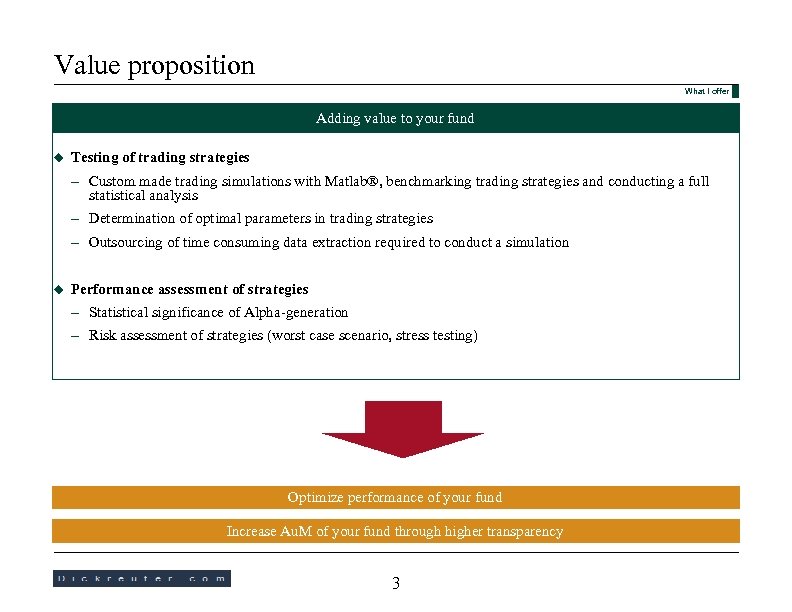 Value proposition

What I offer

Adding value to your fund

◆ Testing of trading strategies

– Custom made trading simulations with Matlab®, benchmarking trading strategies and conducting a full statistical analysis

– Determination of optimal parameters in trading strategies

– Outsourcing of time consuming data extraction required to conduct a simulation

◆ Performance assessment of strategies

– Statistical significance of Alpha-generation

– Risk assessment of strategies (worst case scenario, stress testing)

Optimize performance of your fund

Increase AuM of your fund through higher transparency

Dickreuter.com

3